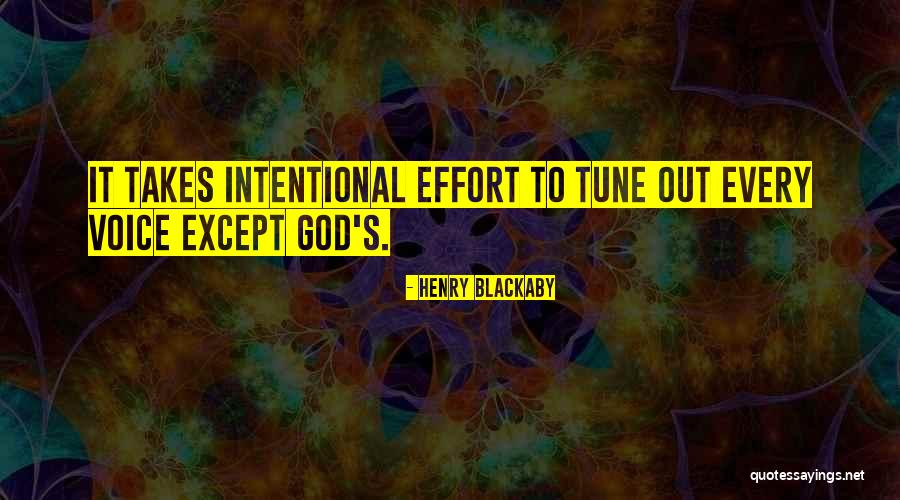 IT TAKES INTENTIONAL EFFORT TO TUNE OUT EVERY VOICE EXCEPT GOD'S.

- HENRY BLACKABY

quotessayings.net